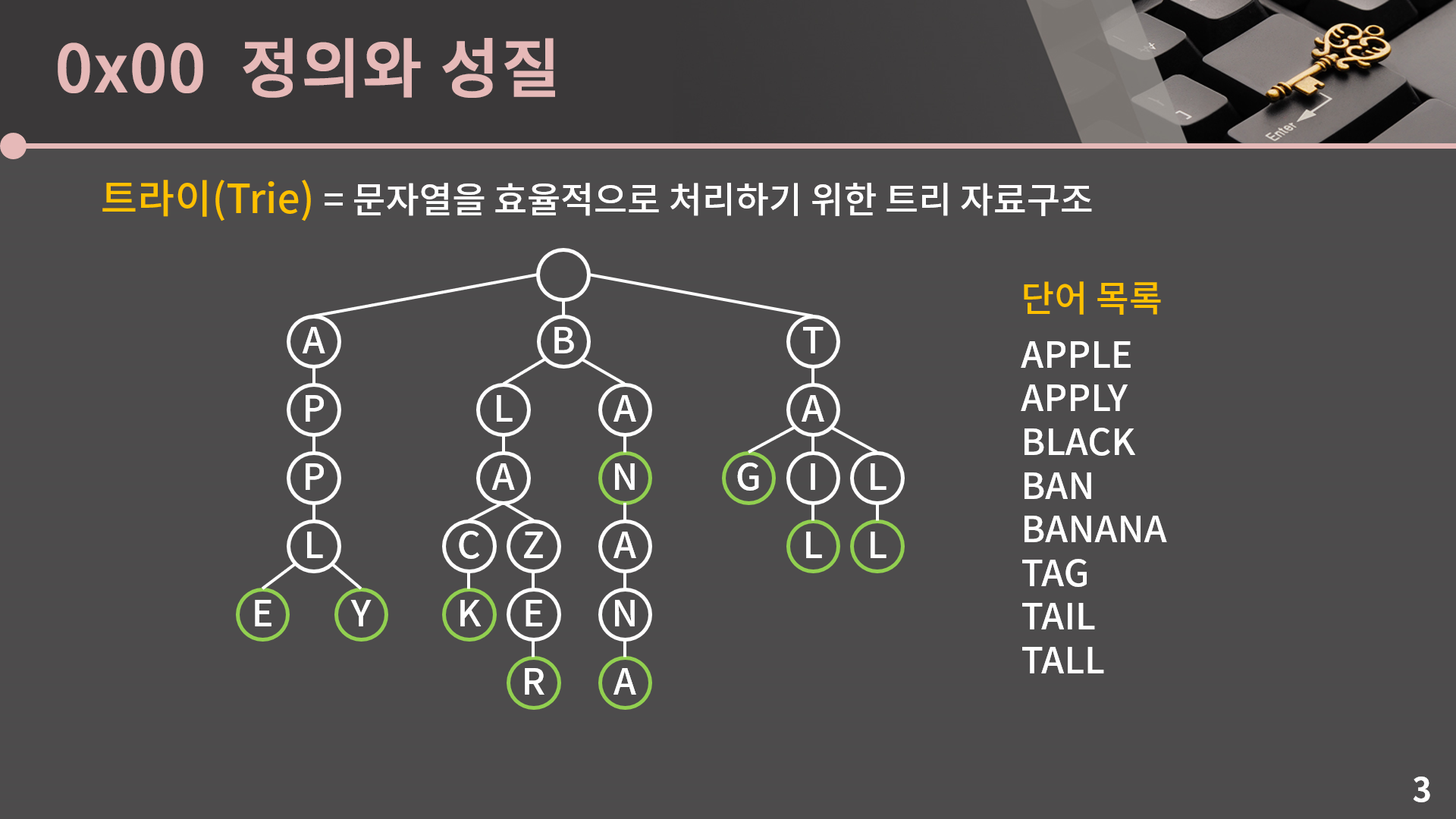 0x00 정의와 성질

Enter

트라이(Trie) = 문자열을 효율적으로 처리하기 위한 트리 자료구조

A B T
P L A A
P A N G I L
L C Z A L L
E Y K E N
R A

단어 목록
APPLE
APPLY
BLACK
BAN
BANANA
TAG
TAIL
TALL

3